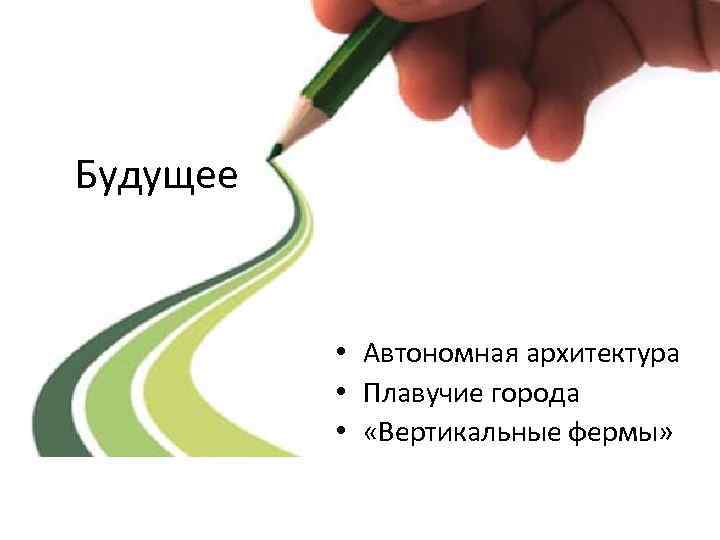 Будущее

• Автономная архитектура
• Плавучие города
• «Вертикальные фермы»